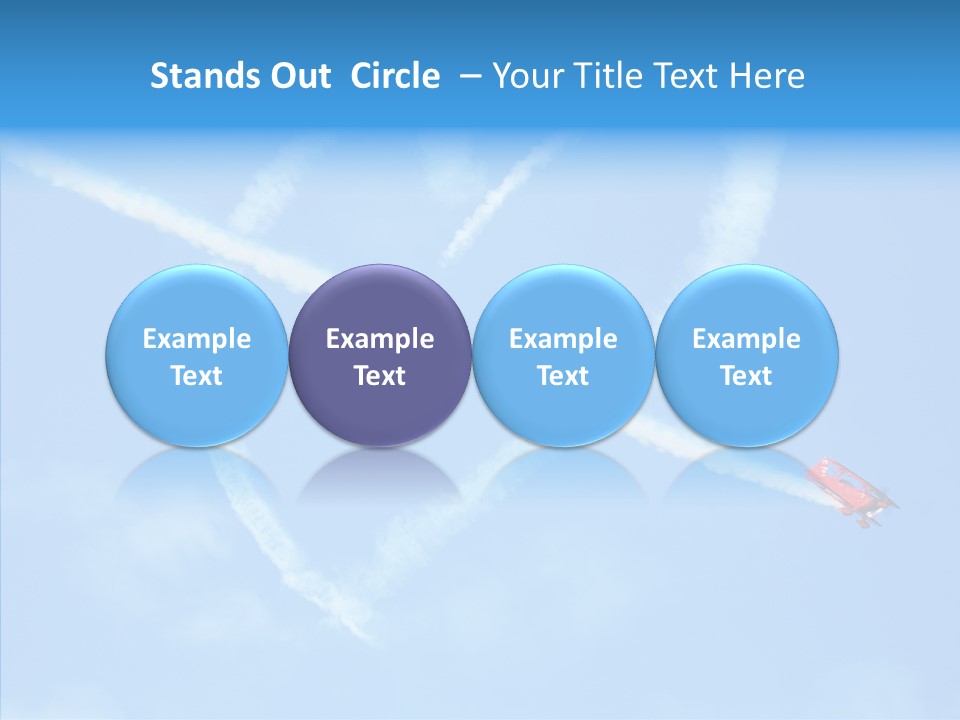 Stands Out Circle – Your Title Text Here

Example Text

Example Text

Example Text

Example Text